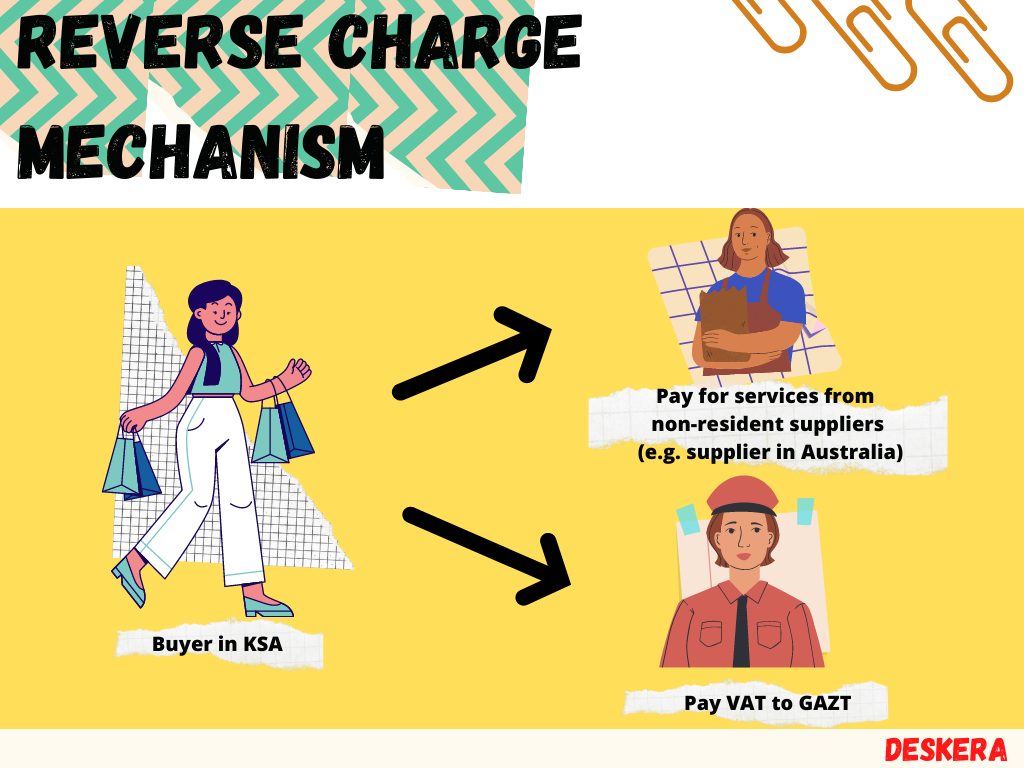 REVERSE CHARGE MECHANISM

Buyer in KSA

Pay for services from non-resident suppliers (e.g. supplier in Australia)

Pay VAT to GAZT

DESKERA